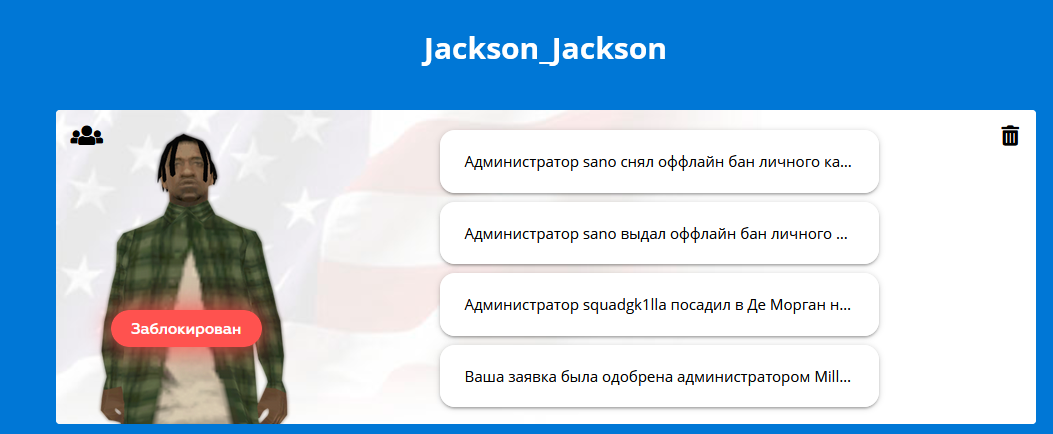 Jackson_Jackson

Заблокирован

Администратор sano снял оффлайн бан личного ка...

Администратор sano выдал оффлайн бан личного ...

Администратор squadgk1lla посадил в Де Морган н...

Ваша заявка была одобрена администратором Mill...